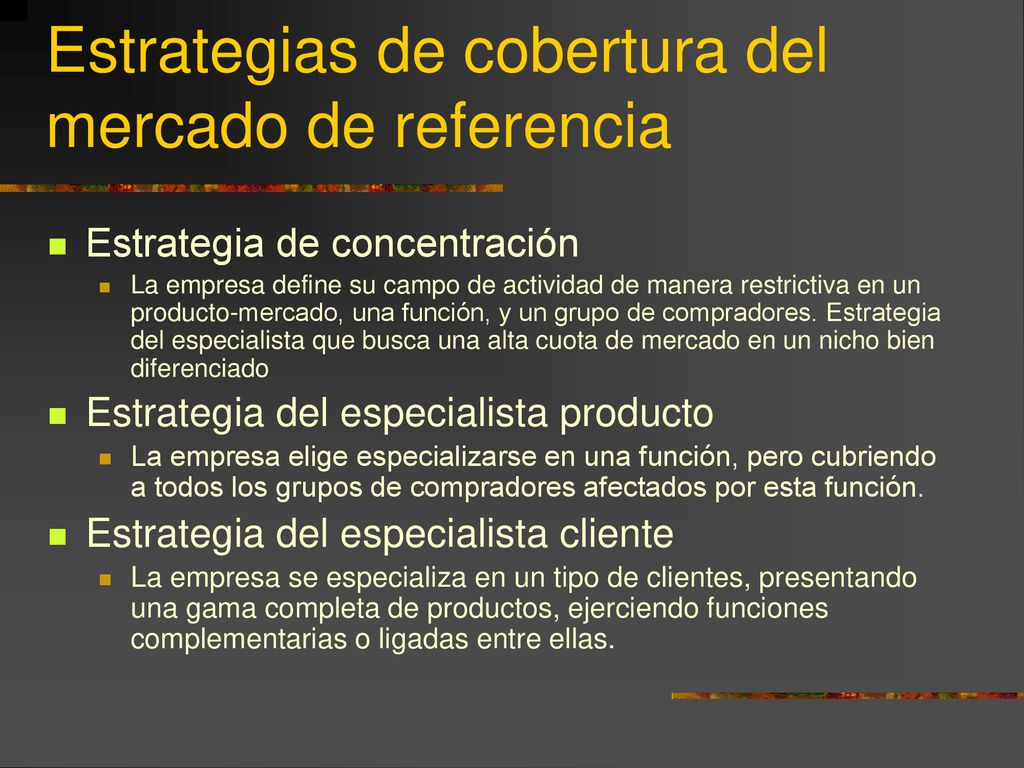 Estrategias de cobertura del mercado de referencia

Estrategia de concentración
La empresa define su campo de actividad de manera restrictiva en un producto-mercado, una función, y un grupo de compradores. Estrategia del especialista que busca una alta cuota de mercado en un nicho bien diferenciado

Estrategia del especialista producto
La empresa elige especializarse en una función, pero cubriendo a todos los grupos de compradores afectados por esta función.

Estrategia del especialista cliente
La empresa se especializa en un tipo de clientes, presentando una gama completa de productos, ejerciendo funciones complementarias o ligadas entre ellas.